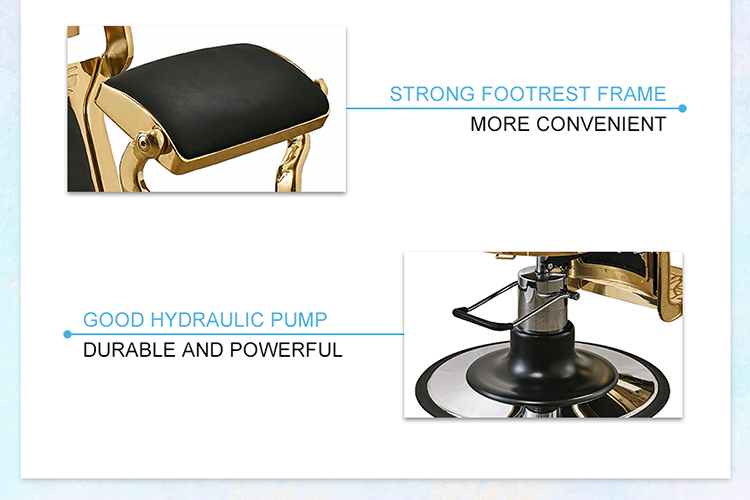 STRONG FOOTREST FRAME
MORE CONVENIENT

GOOD HYDRAULIC PUMP
DURABLE AND POWERFUL